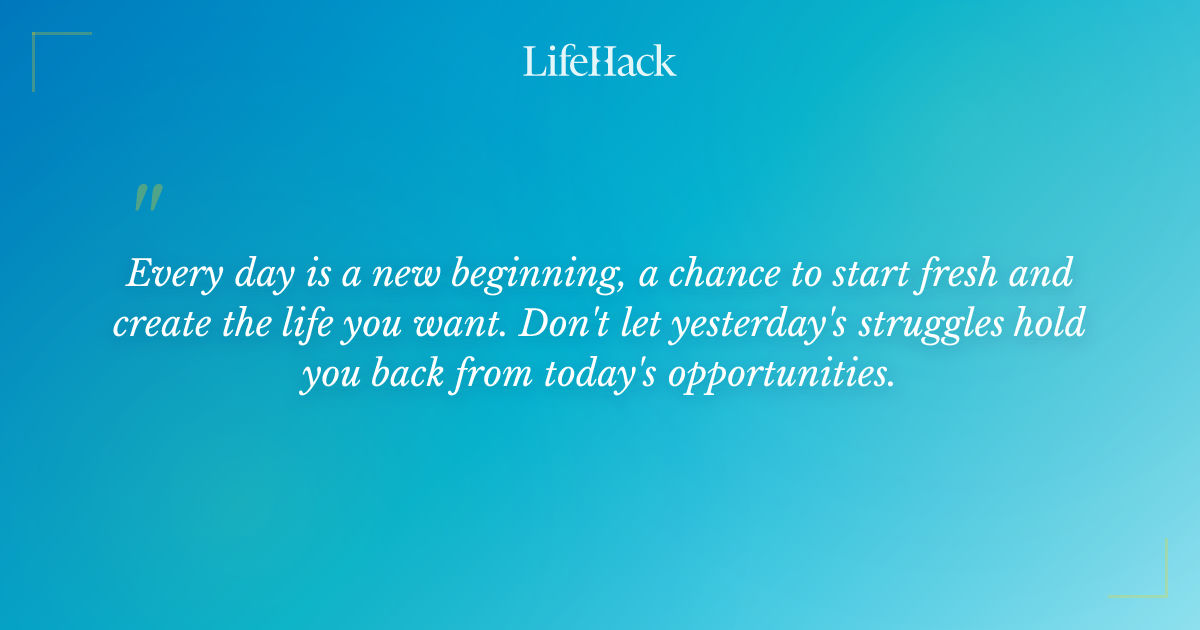 LifeHack

"

Every day is a new beginning, a chance to start fresh and create the life you want. Don't let yesterday's struggles hold you back from today's opportunities.